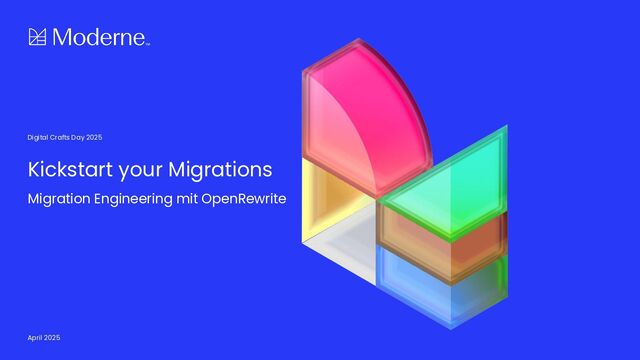 Moderne™

Digital Crafts Day 2025

Kickstart your Migrations

Migration Engineering mit OpenRewrite

April 2025